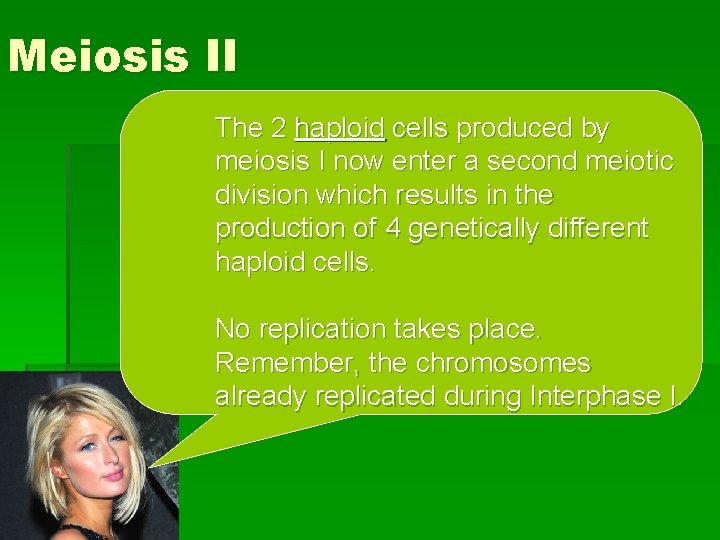 Meiosis II

The 2 haploid cells produced by meiosis I now enter a second meiotic division which results in the production of 4 genetically different haploid cells.

No replication takes place. Remember, the chromosomes already replicated during Interphase I.